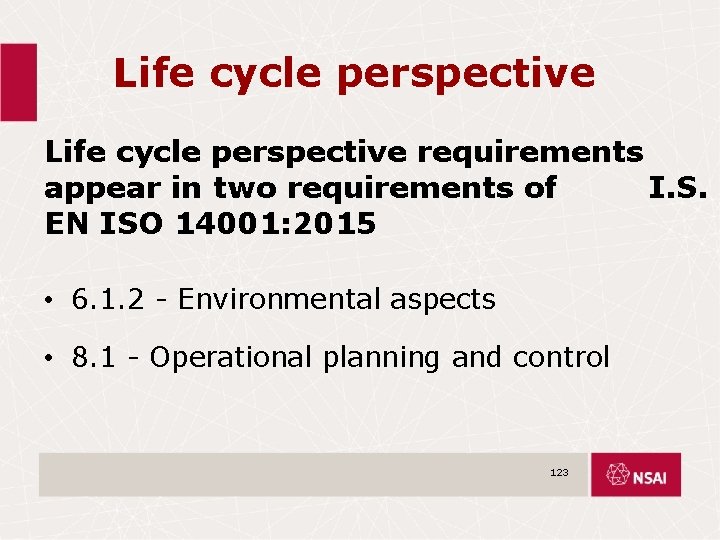 Life cycle perspective

Life cycle perspective requirements appear in two requirements of I.S. EN ISO 14001:2015

• 6.1.2 - Environmental aspects

• 8.1 - Operational planning and control

123

NSAI